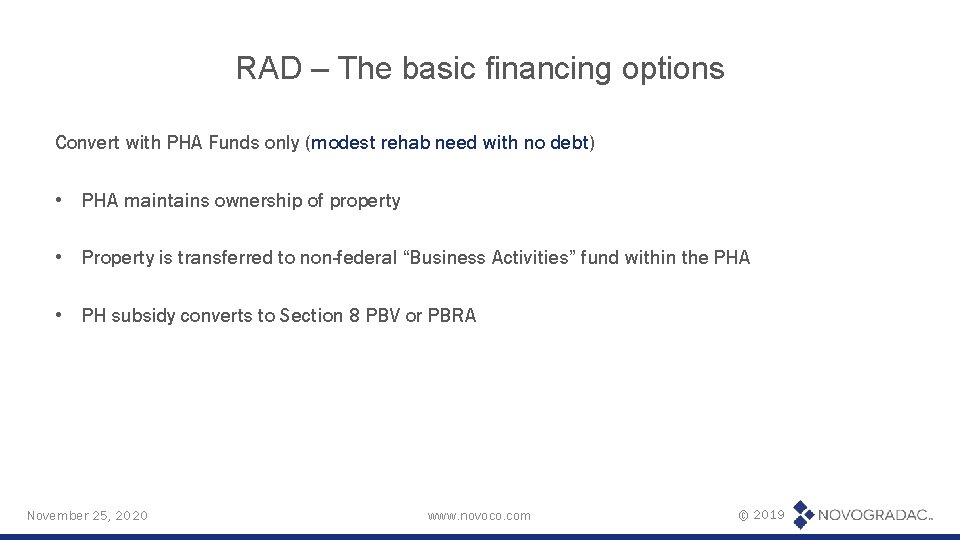 RAD – The basic financing options

Convert with PHA Funds only (modest rehab need with no debt)

• PHA maintains ownership of property

• Property is transferred to non-federal "Business Activities" fund within the PHA

• PH subsidy converts to Section 8 PBV or PBRA

November 25, 2020

www.novoco.com

© 2019

NOVOGRADAC